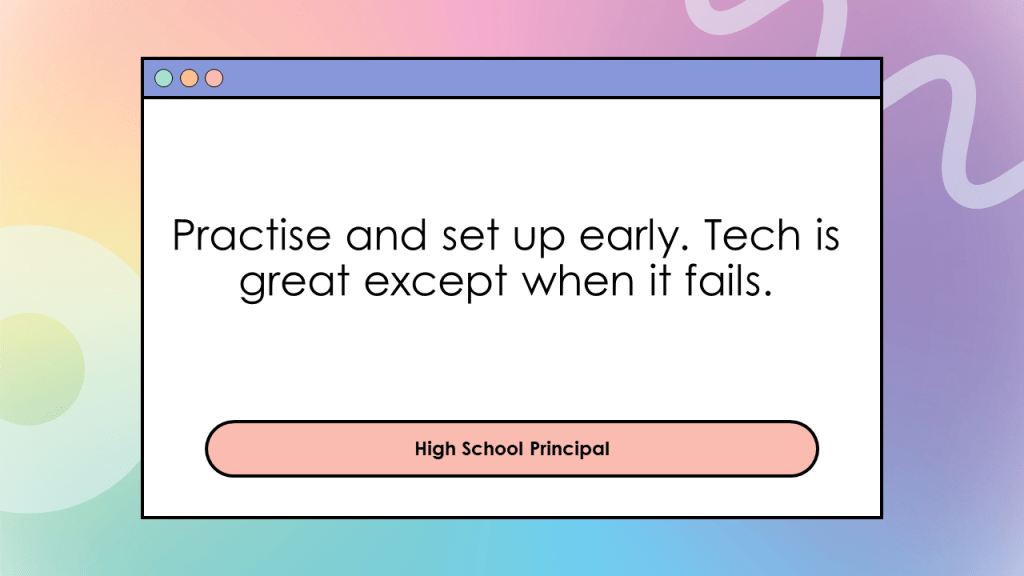 Practise and set up early. Tech is great except when it fails.

High School Principal